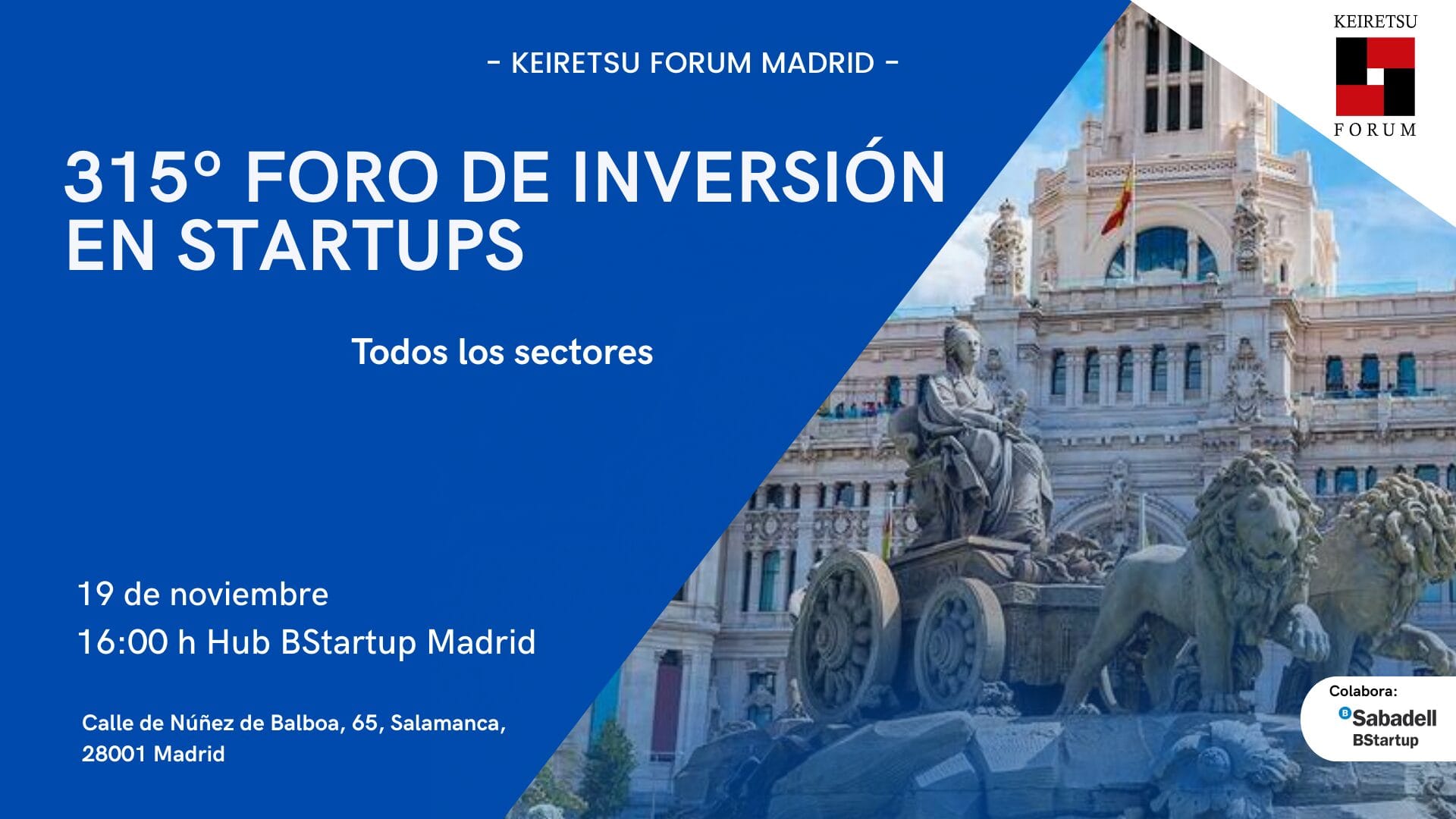 - KEIRETSU FORUM MADRID -

KEIRETSU

FORUM

315º FORO DE INVERSIÓN EN STARTUPS

Todos los sectores

19 de noviembre

16:00 h Hub BStartup Madrid

Calle de Núñez de Balboa, 65, Salamanca, 28001 Madrid

Colabora:

Sabadell

BStartup